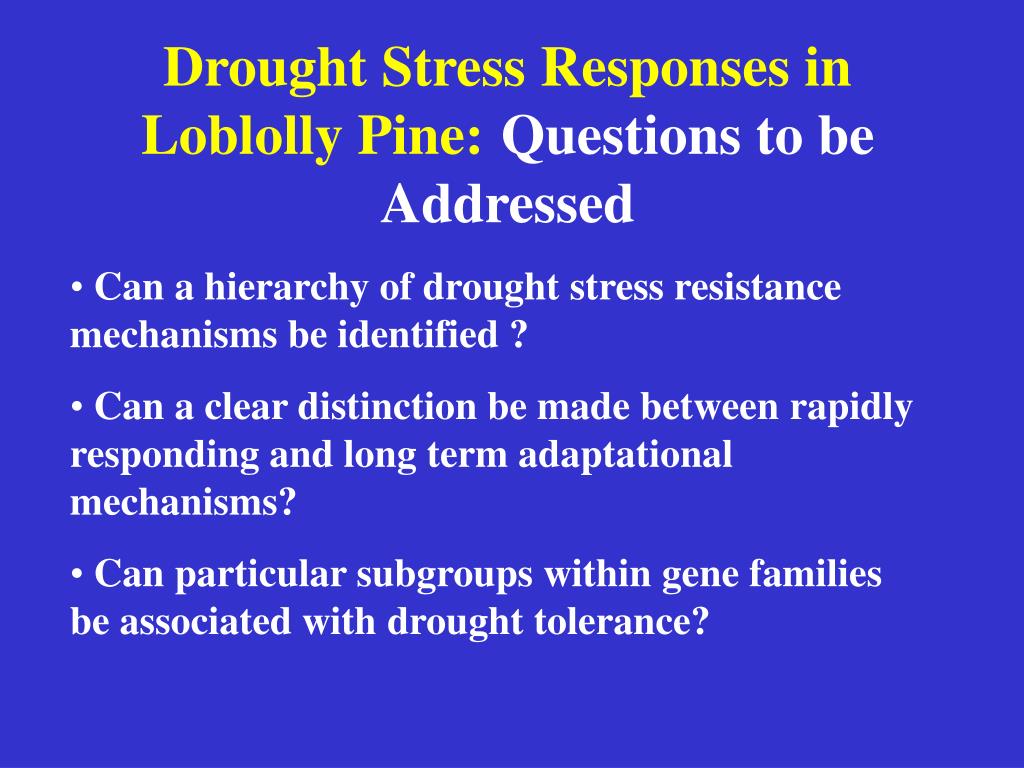 Drought Stress Responses in Loblolly Pine: Questions to be Addressed

• Can a hierarchy of drought stress resistance mechanisms be identified ?

• Can a clear distinction be made between rapidly responding and long term adaptational mechanisms?

• Can particular subgroups within gene families be associated with drought tolerance?